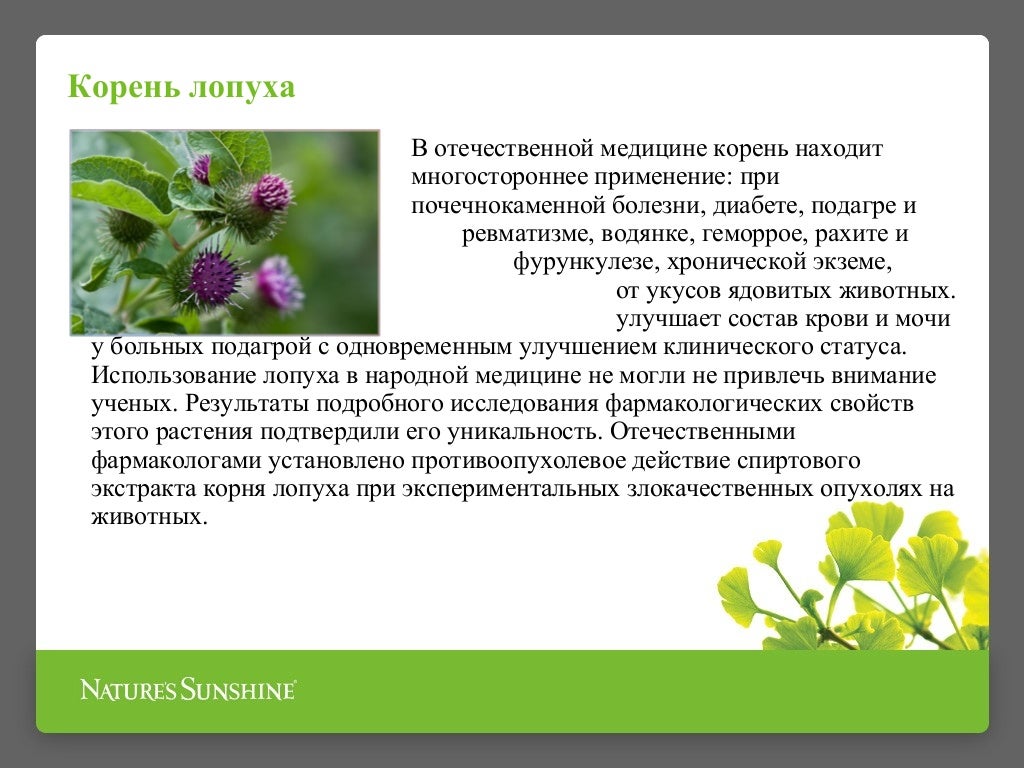 Корень лопуха

В отечественной медицине корень находит многостороннее применение: при почечнокаменной болезни, диабете, подагре и ревматизме, водянке, геморрое, рахите и фурункулезе, хронической экземе, от укусов ядовитых животных. улучшает состав крови и мочи у больных подагрой с одновременным улучшением клинического статуса. Использование лопуха в народной медицине не могли не привлечь внимание ученых. Результаты подробного исследования фармакологических свойств этого растения подтвердили его уникальность. Отечественными фармакологами установлено противоопухолевое действие спиртового экстракта корня лопуха при экспериментальных злокачественных опухолях на животных.

NATURE'S SUNSHINE